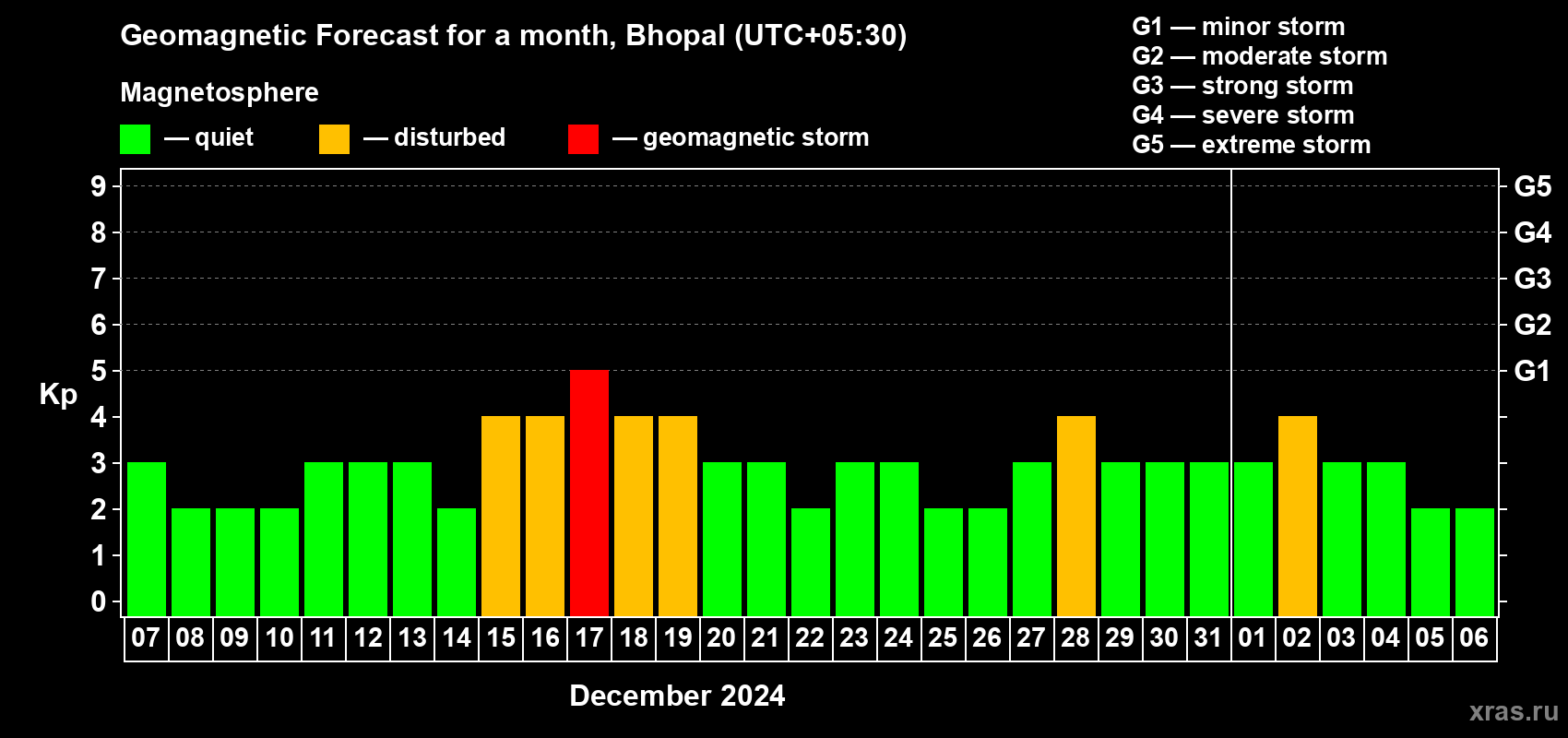 Geomagnetic Forecast for a month, Bhopal (UTC+05:30)

Magnetosphere

— quiet — disturbed — geomagnetic storm

G1 — minor storm
G2 — moderate storm
G3 — strong storm
G4 — severe storm
G5 — extreme storm

Kp

9
8
7
6
5
4
3
2
1
0

G5
G4
G3
G2
G1

07 08 09 10 11 12 13 14 15 16 17 18 19 20 21 22 23 24 25 26 27 28 29 30 31 01 02 03 04 05 06

December 2024

xras.ru